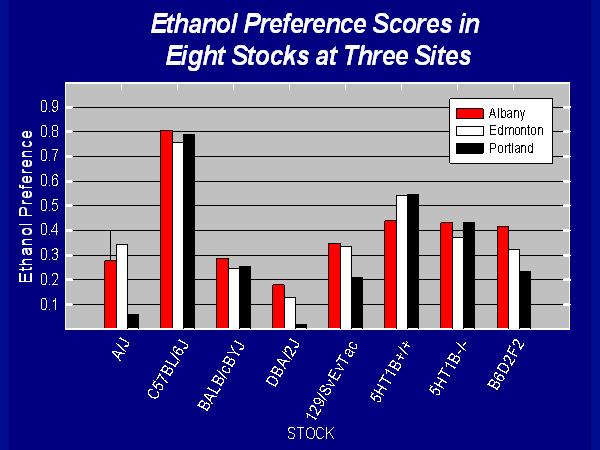 Ethanol Preference Scores in Eight Stocks at Three Sites

Ethanol Preference

0.9
0.8
0.7
0.6
0.5
0.4
0.3
0.2
0.1

Albany
Edmonton
Portland

A/J
C57BL/6J
BALB/cBYJ
DBA/2J
129/SvEvTac
5HT1B+/+
5HT1B-/-
B6D2F2

STOCK